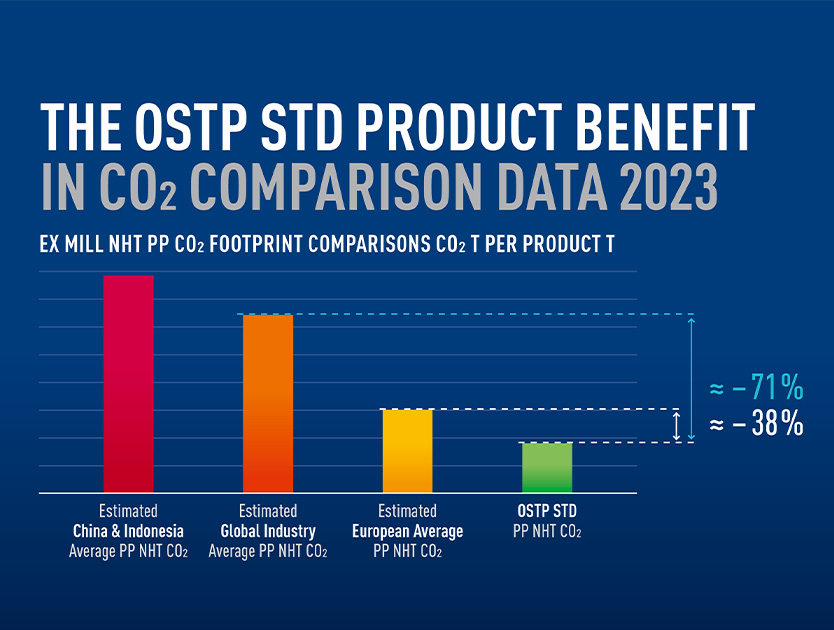 THE OSTP STD PRODUCT BENEFIT
IN $CO_2$ COMPARISON DATA 2023

EX MILL NHT PP $CO_2$ FOOTPRINT COMPARISONS $CO_2$ T PER PRODUCT T

≈ −71%
≈ −38%

Estimated
China & Indonesia
Average PP NHT $CO_2$

Estimated
Global Industry
Average PP NHT $CO_2$

Estimated
European Average
PP NHT $CO_2$

OSTP STD
PP NHT $CO_2$